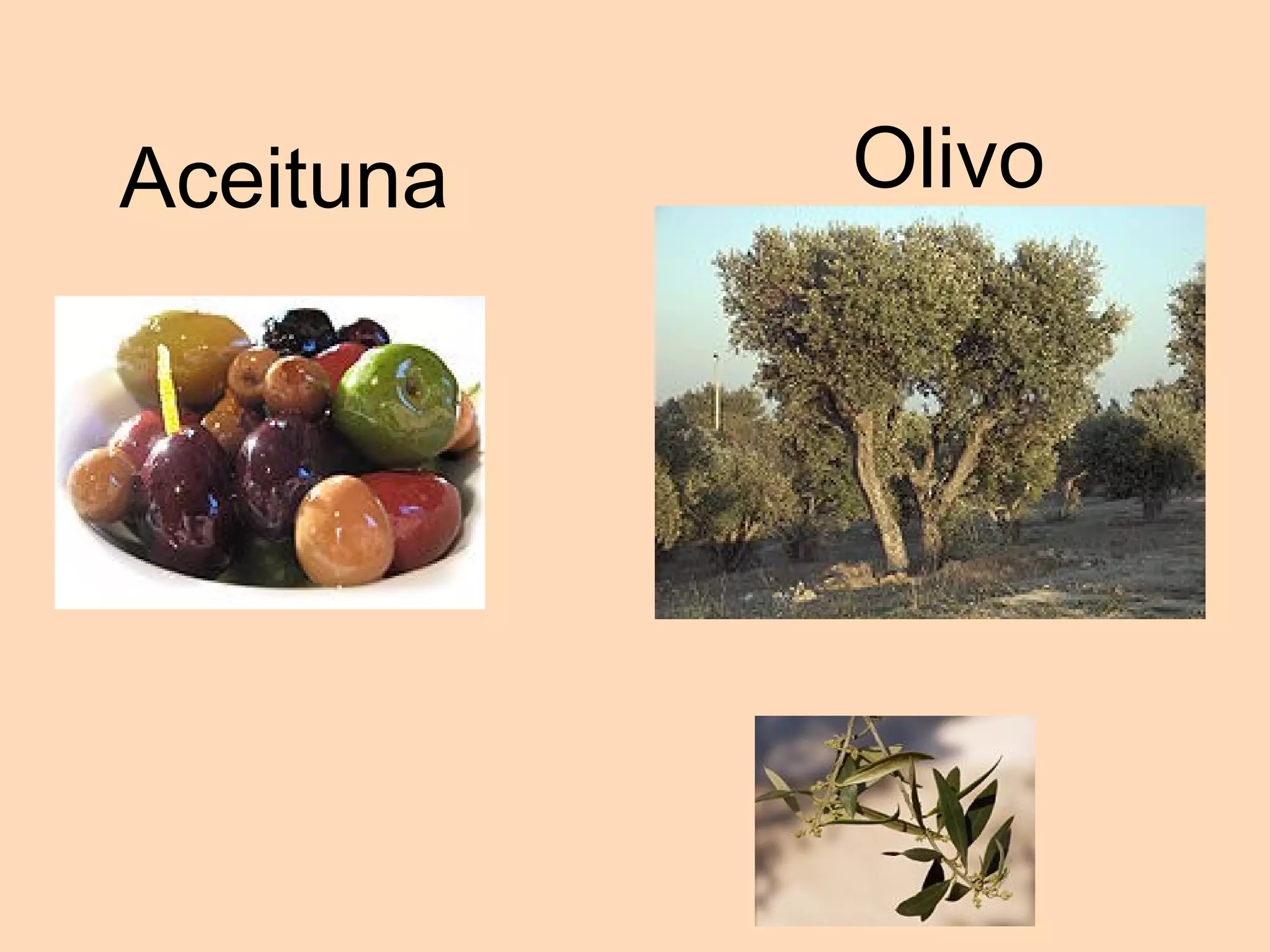 Aceituna

Olivo